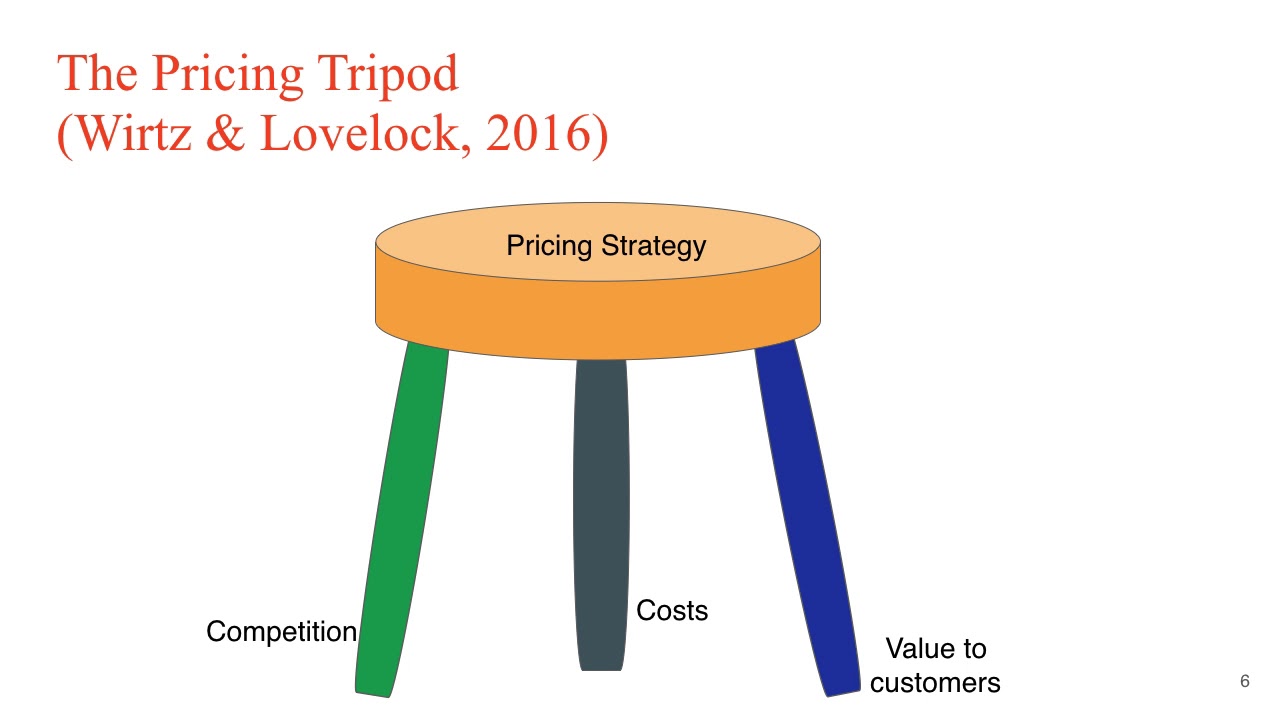 The Pricing Tripod
(Wirtz & Lovelock, 2016)

Pricing Strategy

Competition

Costs

Value to customers

6